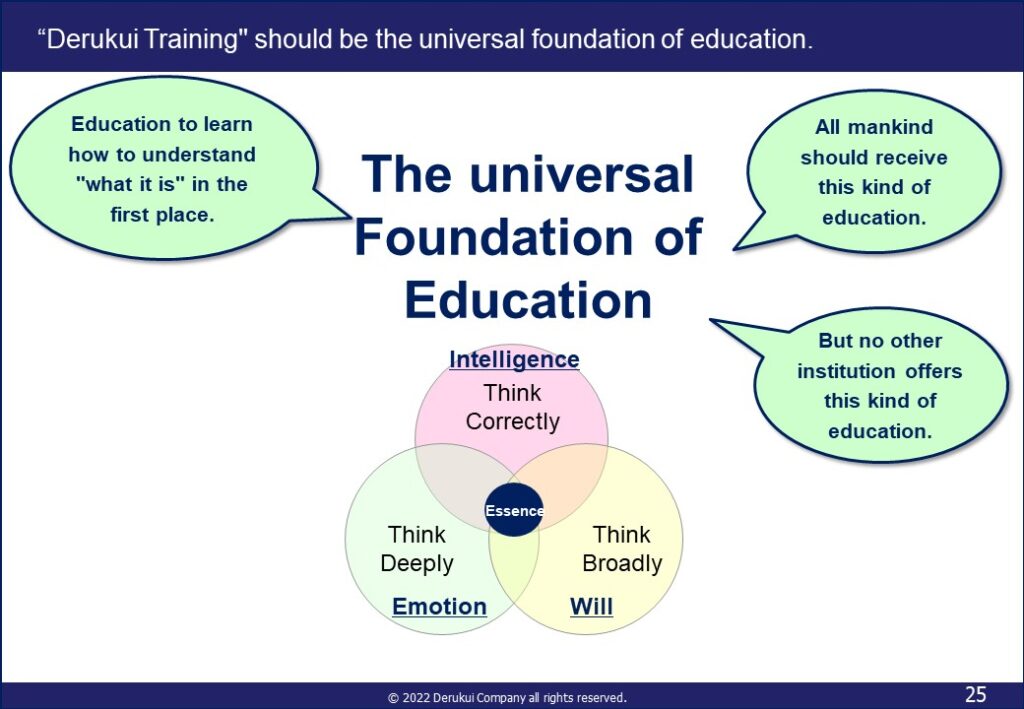 “Derukui Training" should be the universal foundation of education.

Education to learn how to understand "what it is" in the first place.

The universal Foundation of Education

All mankind should receive this kind of education.

But no other institution offers this kind of education.

Intelligence

Think Correctly

Essence

Think Deeply

Think Broadly

Emotion

Will

© 2022 Derukui Company all rights reserved.

25